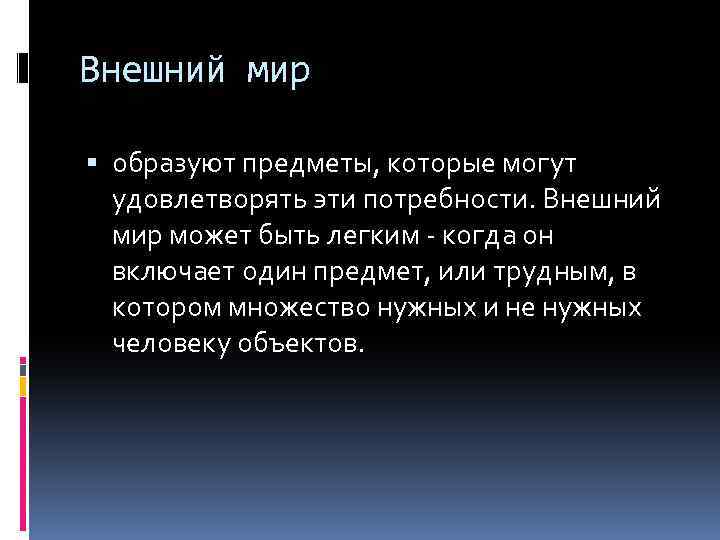 Внешний мир

▪ образуют предметы, которые могут удовлетворять эти потребности. Внешний мир может быть легким - когда он включает один предмет, или трудным, в котором множество нужных и не нужных человеку объектов.